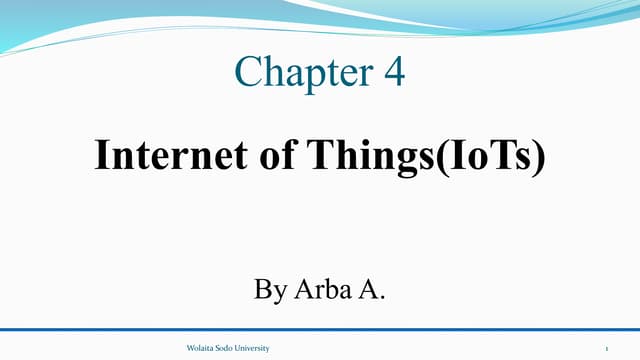 Chapter 4

Internet of Things(IoTs)

By Arba A.

Wolaita Sodo University

1